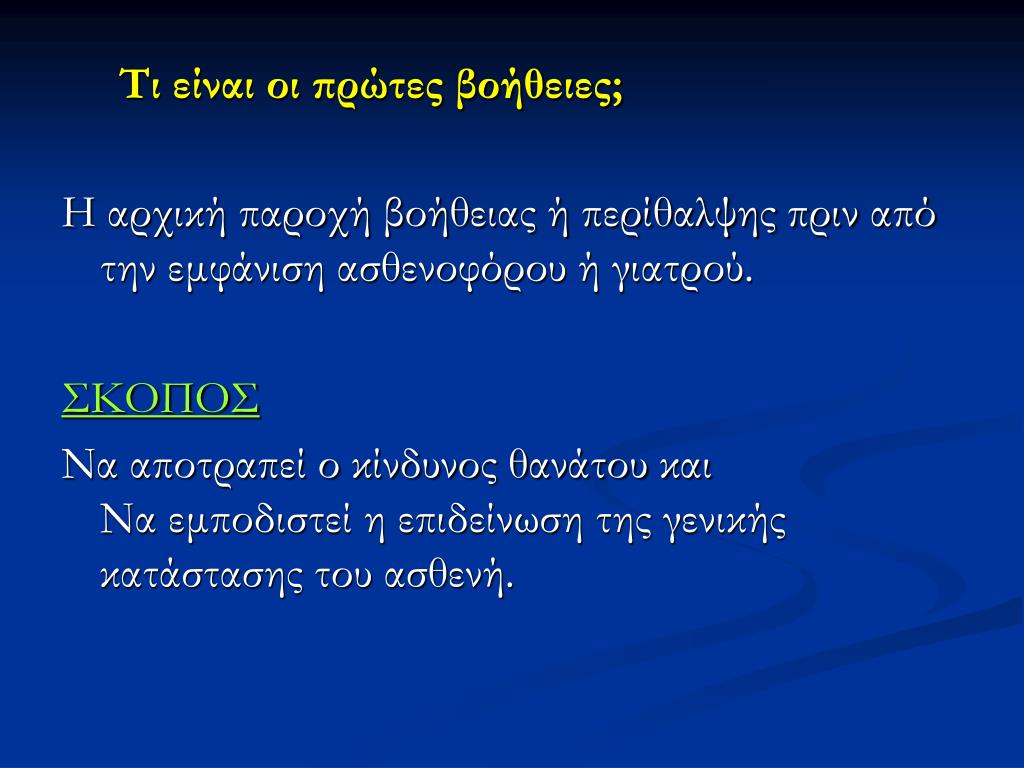 Τι είναι οι πρώτες βοήθειες;

Η αρχική παροχή βοήθειας ή περίθαλψης πριν από την εμφάνιση ασθενοφόρου ή γιατρού.

ΣΚΟΠΟΣ

Να αποτραπεί ο κίνδυνος θανάτου και
Να εμποδιστεί η επιδείνωση της γενικής κατάστασης του ασθενή.